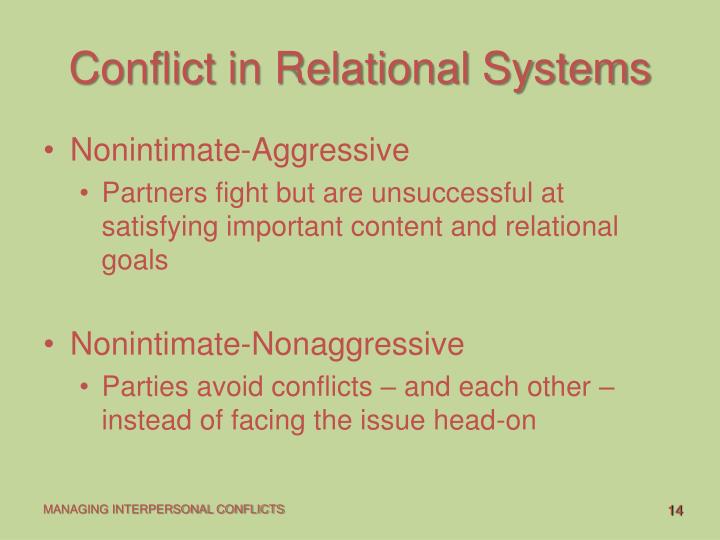 Conflict in Relational Systems

• Nonintimate-Aggressive
  • Partners fight but are unsuccessful at satisfying important content and relational goals

• Nonintimate-Nonaggressive
  • Parties avoid conflicts – and each other – instead of facing the issue head-on

MANAGING INTERPERSONAL CONFLICTS

14